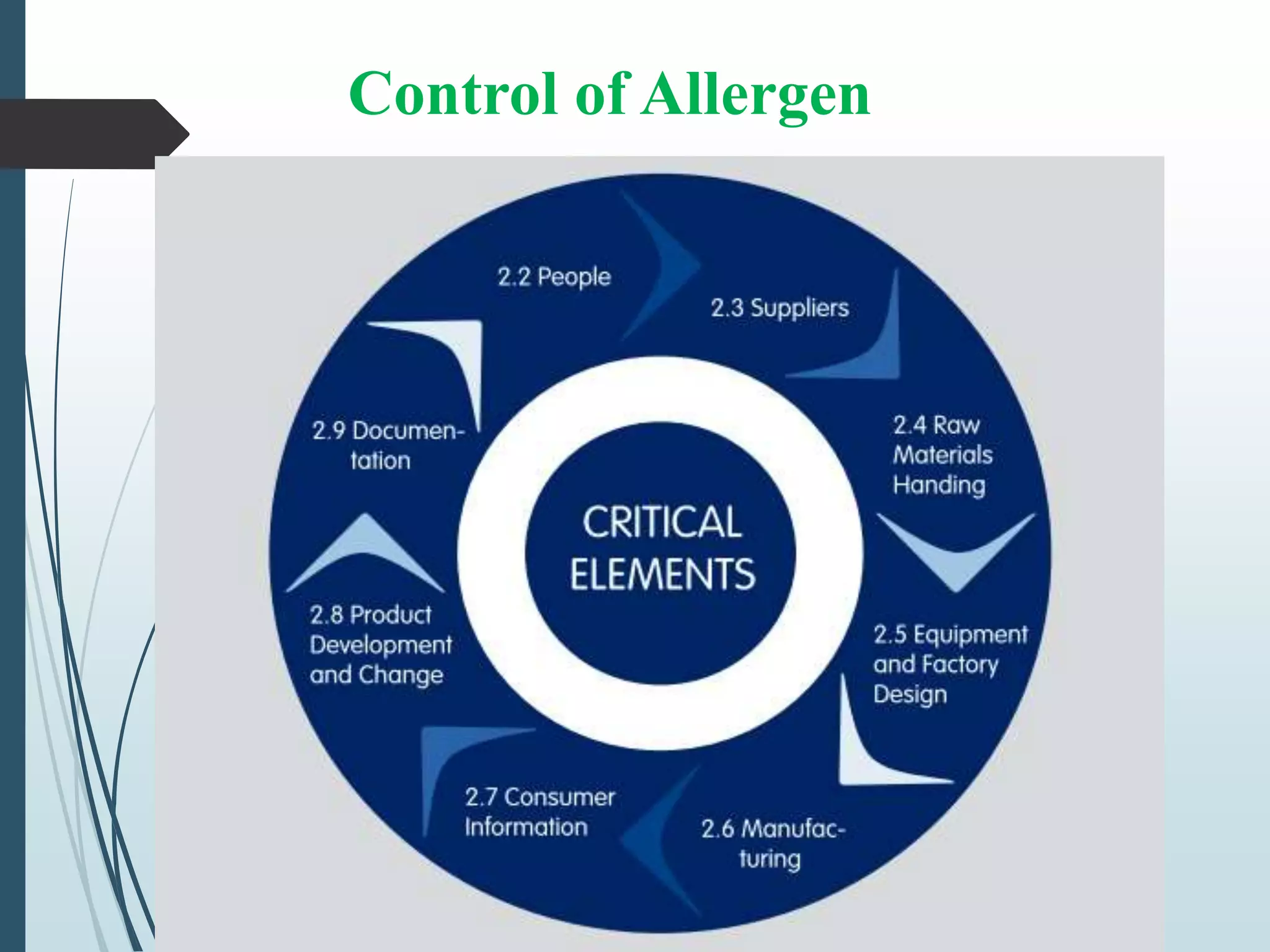 Control of Allergen

2.2 People

2.3 Suppliers

2.4 Raw Materials Handing

2.5 Equipment and Factory Design

2.6 Manufacturing

2.7 Consumer Information

2.8 Product Development and Change

2.9 Documentation

CRITICAL ELEMENTS